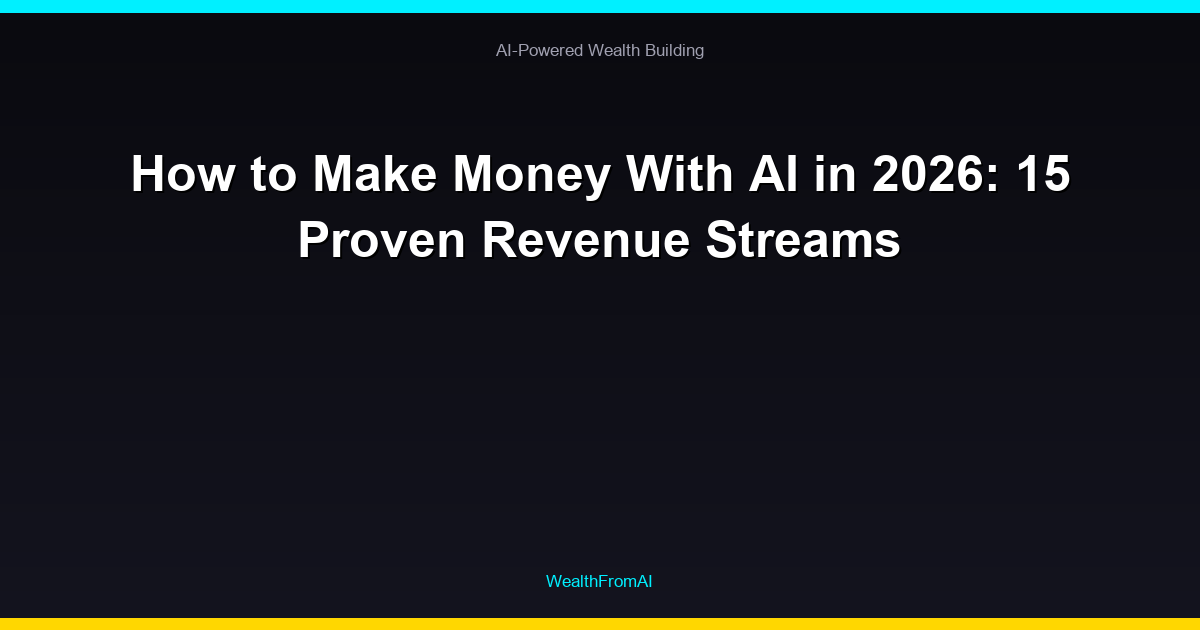 AI-Powered Wealth Building

How to Make Money With AI in 2026: 15 Proven Revenue Streams

WealthFromAI